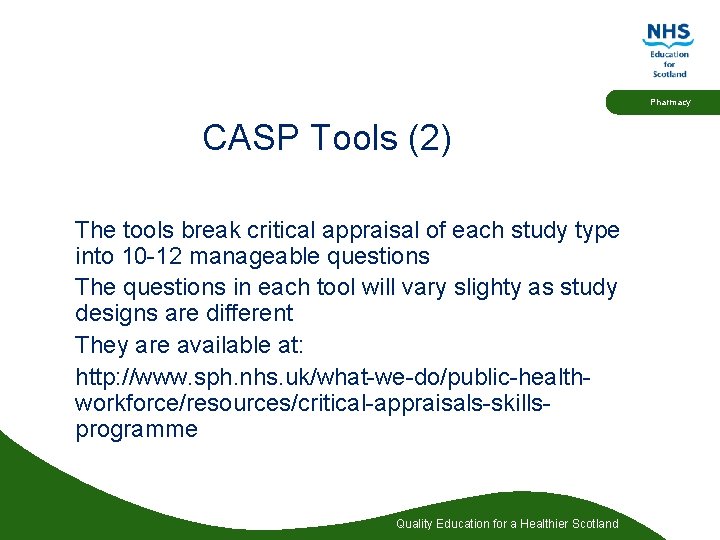 NHS
Education
for
Scotland

Pharmacy

CASP Tools (2)

The tools break critical appraisal of each study type into 10-12 manageable questions

The questions in each tool will vary slighty as study designs are different

They are available at:

http://www.sph.nhs.uk/what-we-do/public-health-workforce/resources/critical-appraisals-skills-programme

Quality Education for a Healthier Scotland